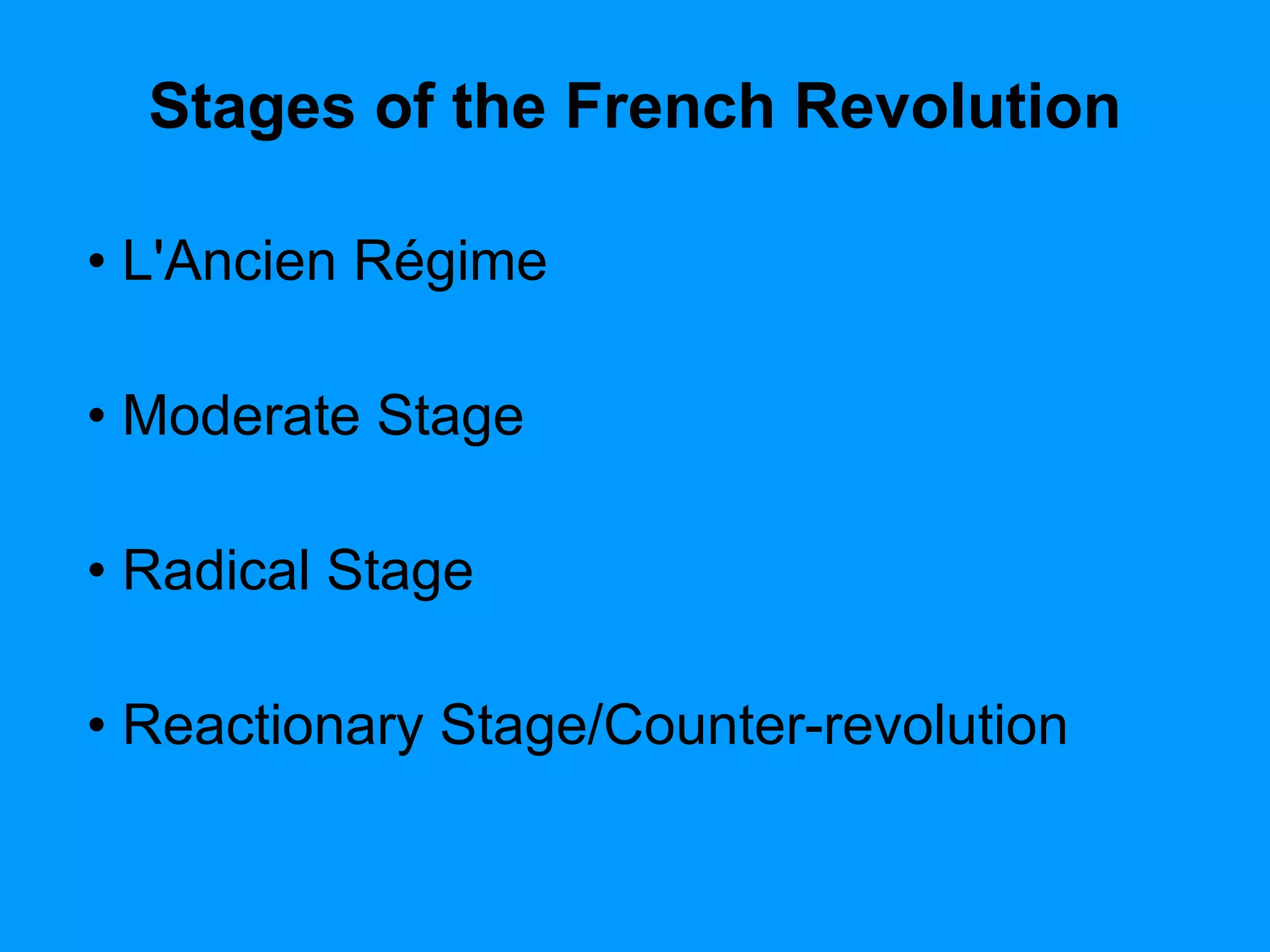 Stages of the French Revolution

• L'Ancien Régime

• Moderate Stage

• Radical Stage

• Reactionary Stage/Counter-revolution